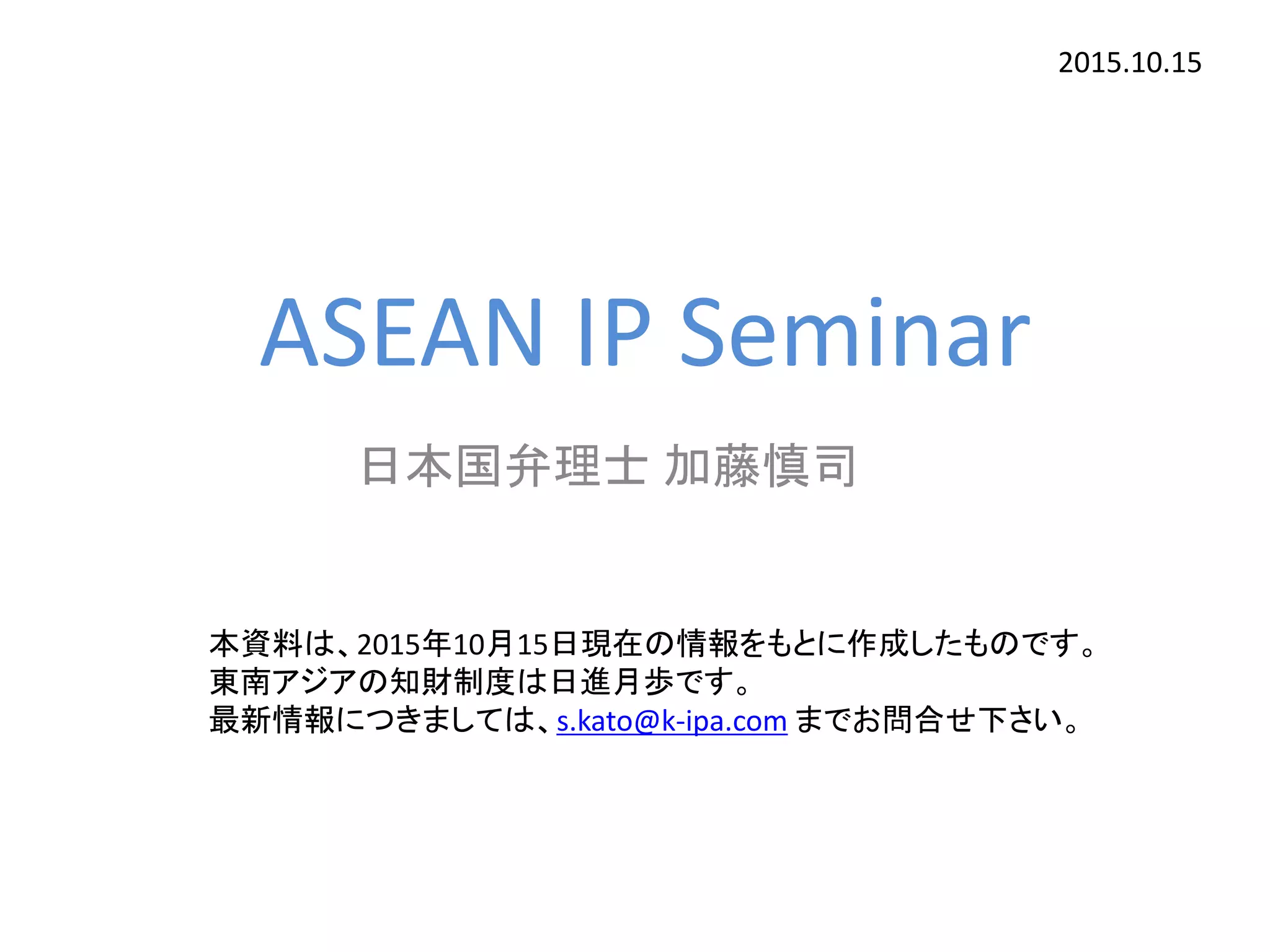 2015.10.15

ASEAN IP Seminar

日本国弁理士 加藤慎司

本資料は、2015年10月15日現在の情報をもとに作成したものです。
東南アジアの知財制度は日進月歩です。
最新情報につきましては、s.kato@k-ipa.com までお問合せ下さい。